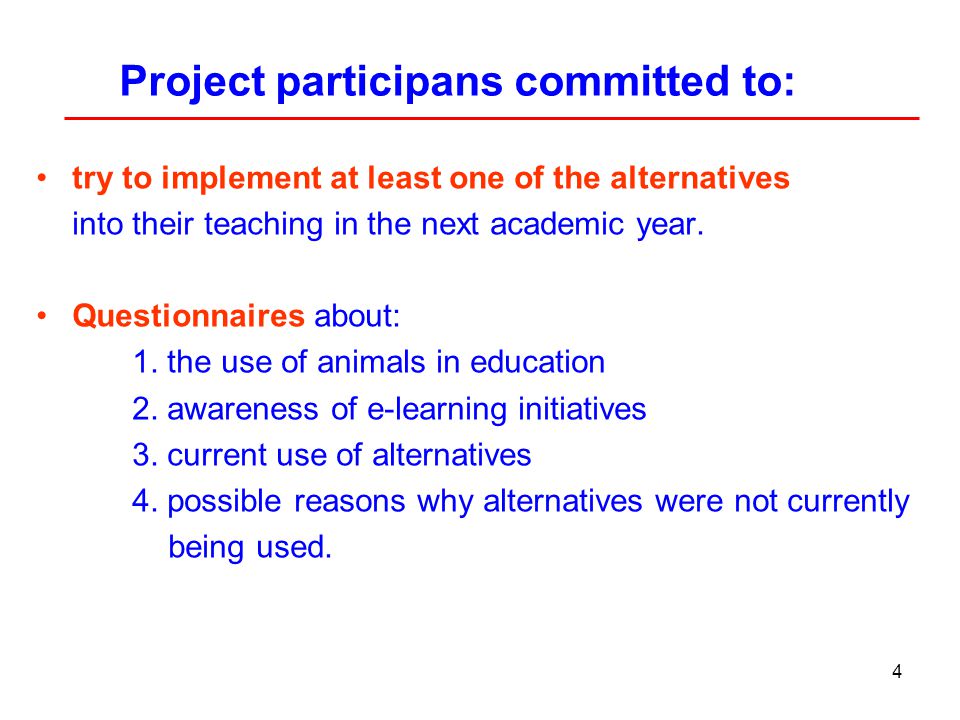 Project participans committed to:

• try to implement at least one of the alternatives into their teaching in the next academic year.

• Questionnaires about:
1. the use of animals in education
2. awareness of e-learning initiatives
3. current use of alternatives
4. possible reasons why alternatives were not currently being used.

4